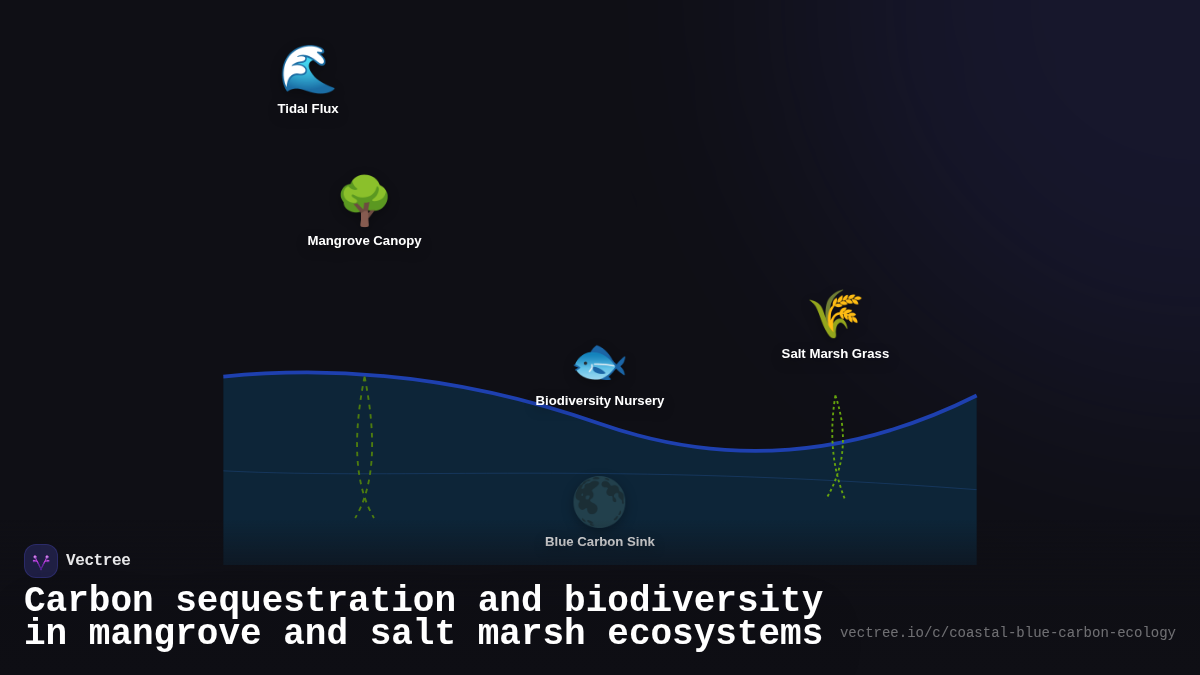 Tidal Flux

Mangrove Canopy

Salt Marsh Grass

Biodiversity Nursery

Blue Carbon Sink

Vectree

Carbon sequestration and biodiversity in mangrove and salt marsh ecosystems

vectree.io/c/coastal-blue-carbon-ecology